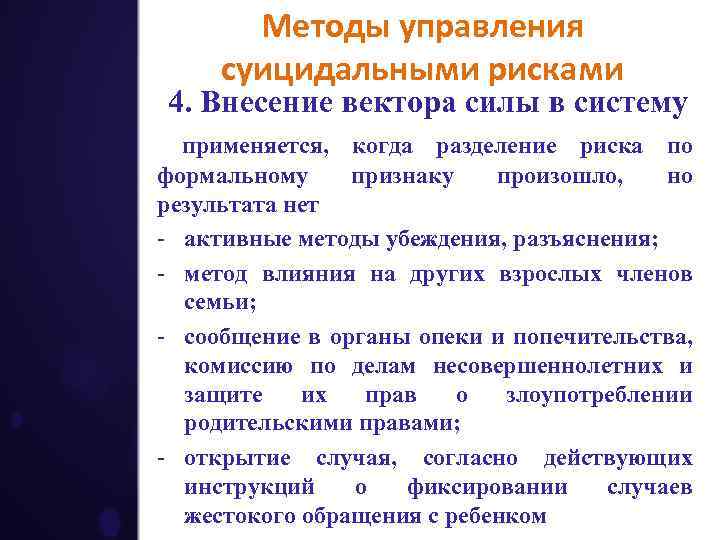 Методы управления суицидальными рисками

4. Внесение вектора силы в систему

применяется, когда разделение риска по формальному признаку произошло, но результата нет

- активные методы убеждения, разъяснения;
- метод влияния на других взрослых членов семьи;
- сообщение в органы опеки и попечительства, комиссию по делам несовершеннолетних и защите их прав о злоупотреблении родительскими правами;
- открытие случая, согласно действующих инструкций о фиксировании случаев жестокого обращения с ребенком